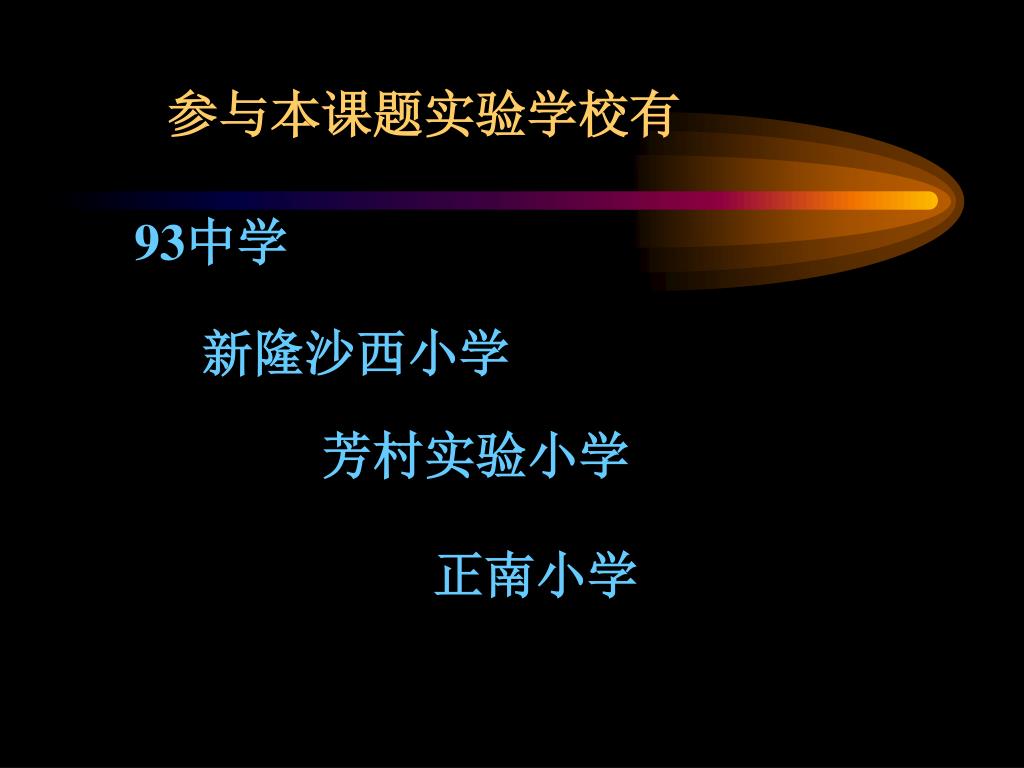 参与本课题实验学校有

93中学

新隆沙西小学

芳村实验小学

正南小学